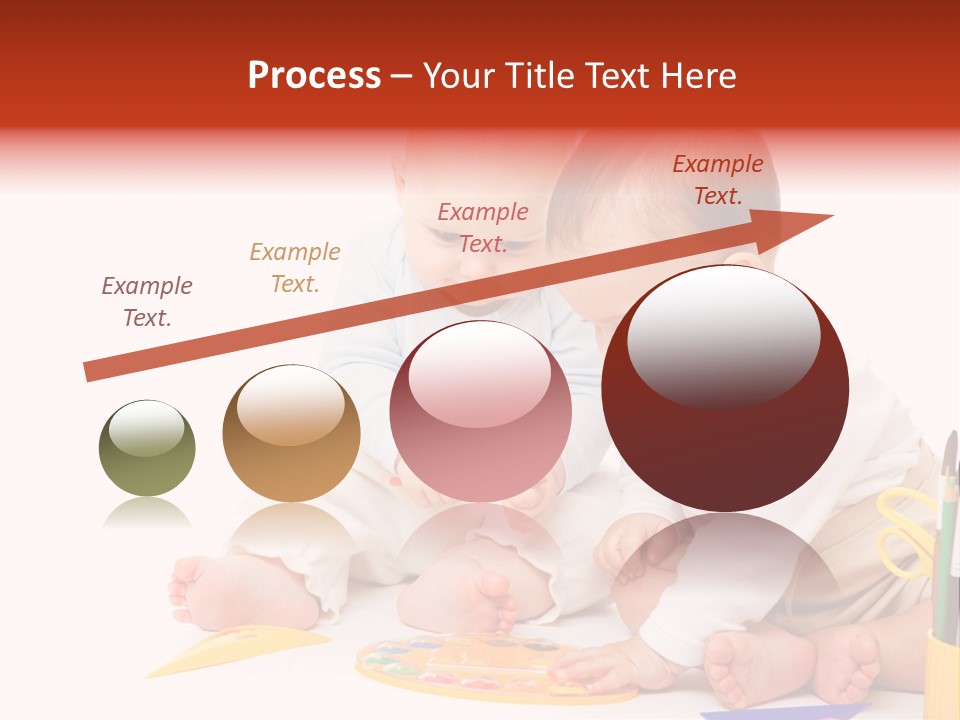 Process – Your Title Text Here

Example Text.

Example Text.

Example Text.

Example Text.